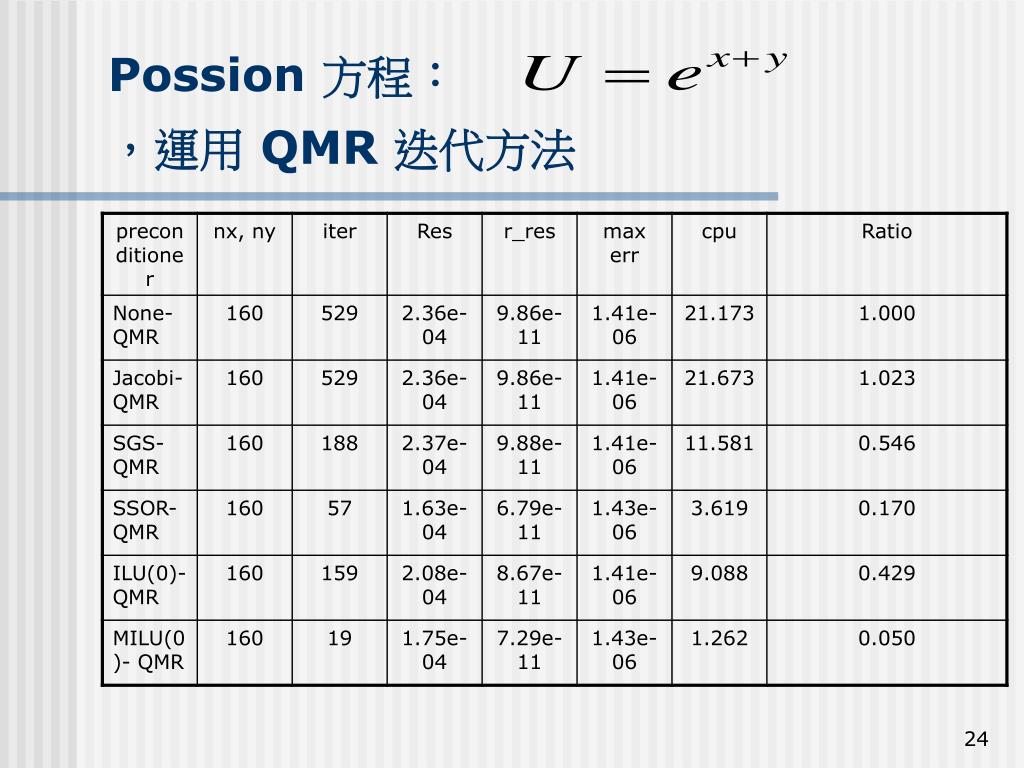 Possion 方程： $U = e^{x+y}$

，運用 QMR 迭代方法

| preconditioner | nx, ny | iter | Res | r_res | max err | cpu | Ratio |
|---|---|---|---|---|---|---|---|
| None-QMR | 160 | 529 | 2.36e-04 | 9.86e-11 | 1.41e-06 | 21.173 | 1.000 |
| Jacobi-QMR | 160 | 529 | 2.36e-04 | 9.86e-11 | 1.41e-06 | 21.673 | 1.023 |
| SGS-QMR | 160 | 188 | 2.37e-04 | 9.88e-11 | 1.41e-06 | 11.581 | 0.546 |
| SSOR-QMR | 160 | 57 | 1.63e-04 | 6.79e-11 | 1.43e-06 | 3.619 | 0.170 |
| ILU(0)-QMR | 160 | 159 | 2.08e-04 | 8.67e-11 | 1.41e-06 | 9.088 | 0.429 |
| MILU(0)- QMR | 160 | 19 | 1.75e-04 | 7.29e-11 | 1.43e-06 | 1.262 | 0.050 |

24